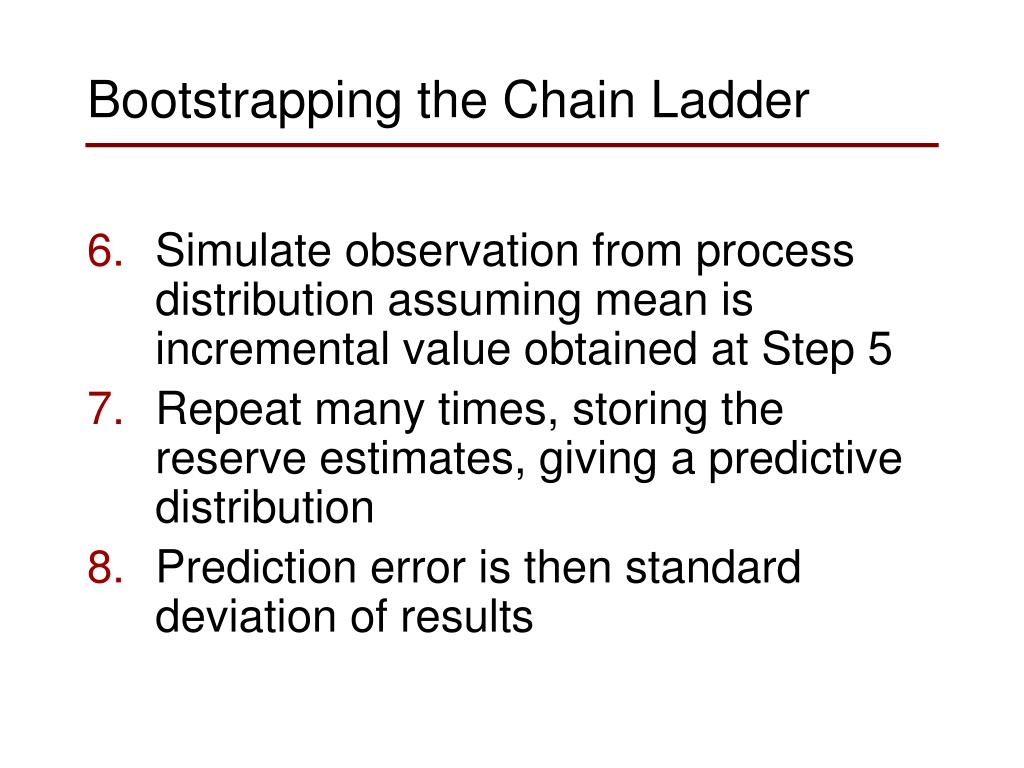 Bootstrapping the Chain Ladder

6. Simulate observation from process distribution assuming mean is incremental value obtained at Step 5
7. Repeat many times, storing the reserve estimates, giving a predictive distribution
8. Prediction error is then standard deviation of results